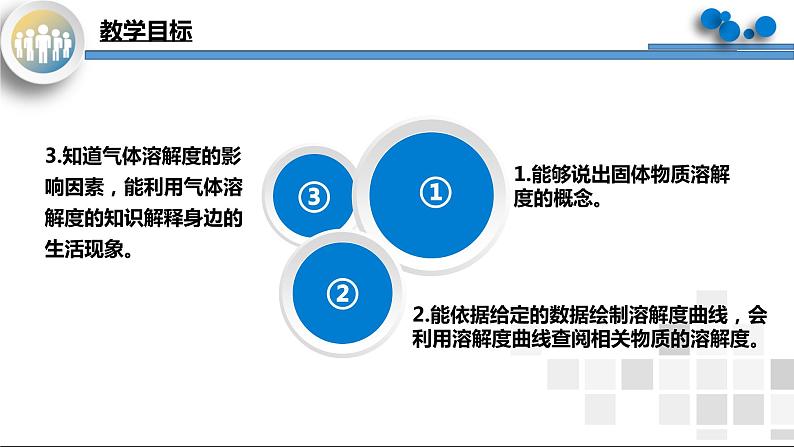 教学目标

3.知道气体溶解度的影响因素，能利用气体溶解度的知识解释身边的生活现象。

③

①

1.能够说出固体物质溶解度的概念。

②

2.能依据给定的数据绘制溶解度曲线，会利用溶解度曲线查阅相关物质的溶解度。